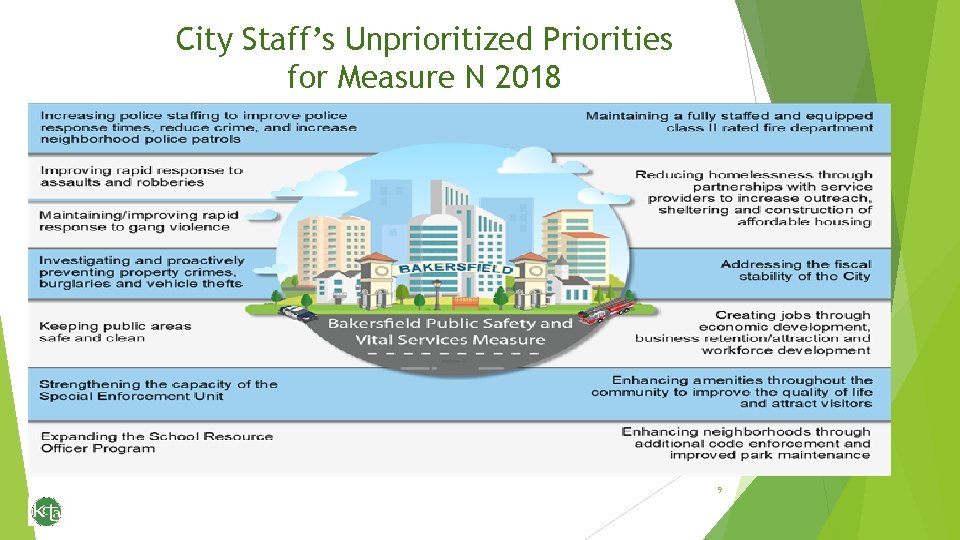 City Staff's Unprioritized Priorities for Measure N 2018

Increasing police staffing to improve police response times, reduce crime, and increase neighborhood police patrols

Improving rapid response to assaults and robberies

Maintaining/improving rapid response to gang violence

Investigating and proactively preventing property crimes, burglaries and vehicle thefts

Keeping public areas safe and clean

Strengthening the capacity of the Special Enforcement Unit

Expanding the School Resource Officer Program

BAKERSFIELD

Bakersfield Public Safety and Vital Services Measure

Maintaining a fully staffed and equipped class II rated fire department

Reducing homelessness through partnerships with service providers to increase outreach, sheltering and construction of affordable housing

Addressing the fiscal stability of the City

Creating jobs through economic development, business retention/attraction and workforce development

Enhancing amenities throughout the community to improve the quality of life and attract visitors

Enhancing neighborhoods through additional code enforcement and improved park maintenance

9

kta